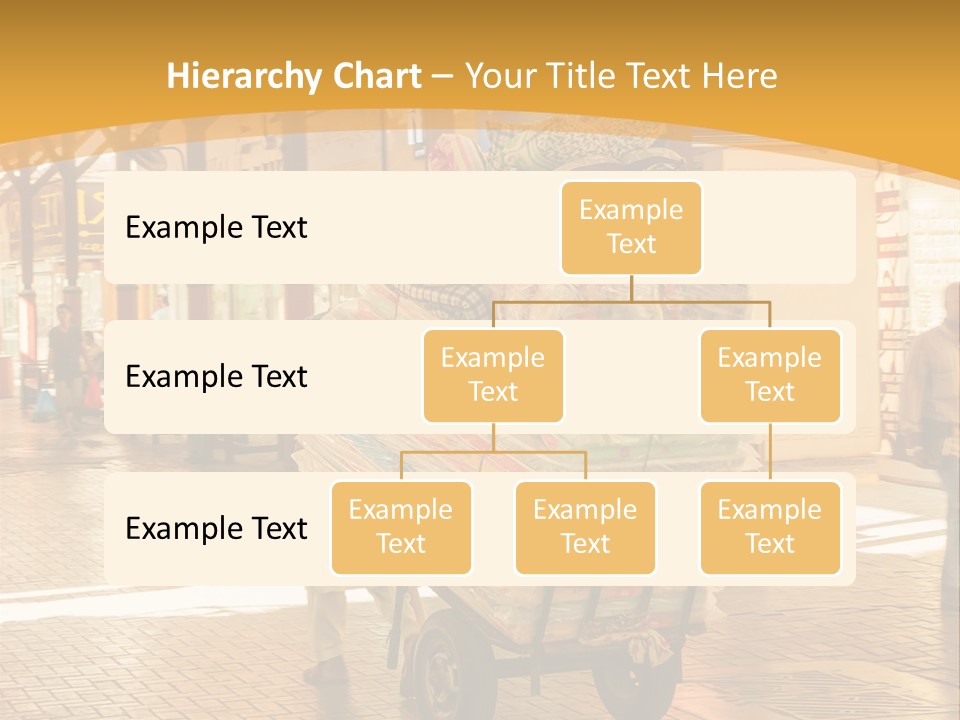 Hierarchy Chart – Your Title Text Here

Example Text

Example Text

Example Text

Example Text

Example Text

Example Text

Example Text

Example Text

Example Text